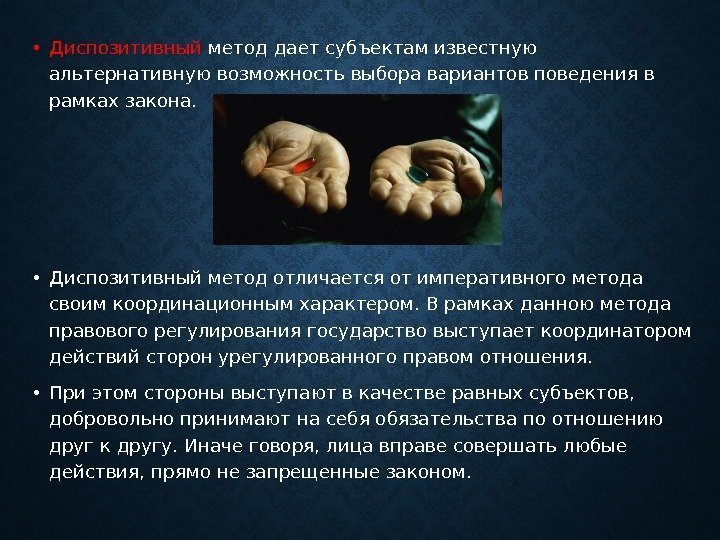 • Диспозитивный метод дает субъектам известную альтернативную возможность выбора вариантов поведения в рамках закона.

• Диспозитивный метод отличается от императивного метода своим координационным характером. В рамках данною метода правового регулирования государство выступает координатором действий сторон урегулированного правом отношения.

• При этом стороны выступают в качестве равных субъектов, добровольно принимают на себя обязательства по отношению друг к другу. Иначе говоря, лица вправе совершать любые действия, прямо не запрещенные законом.